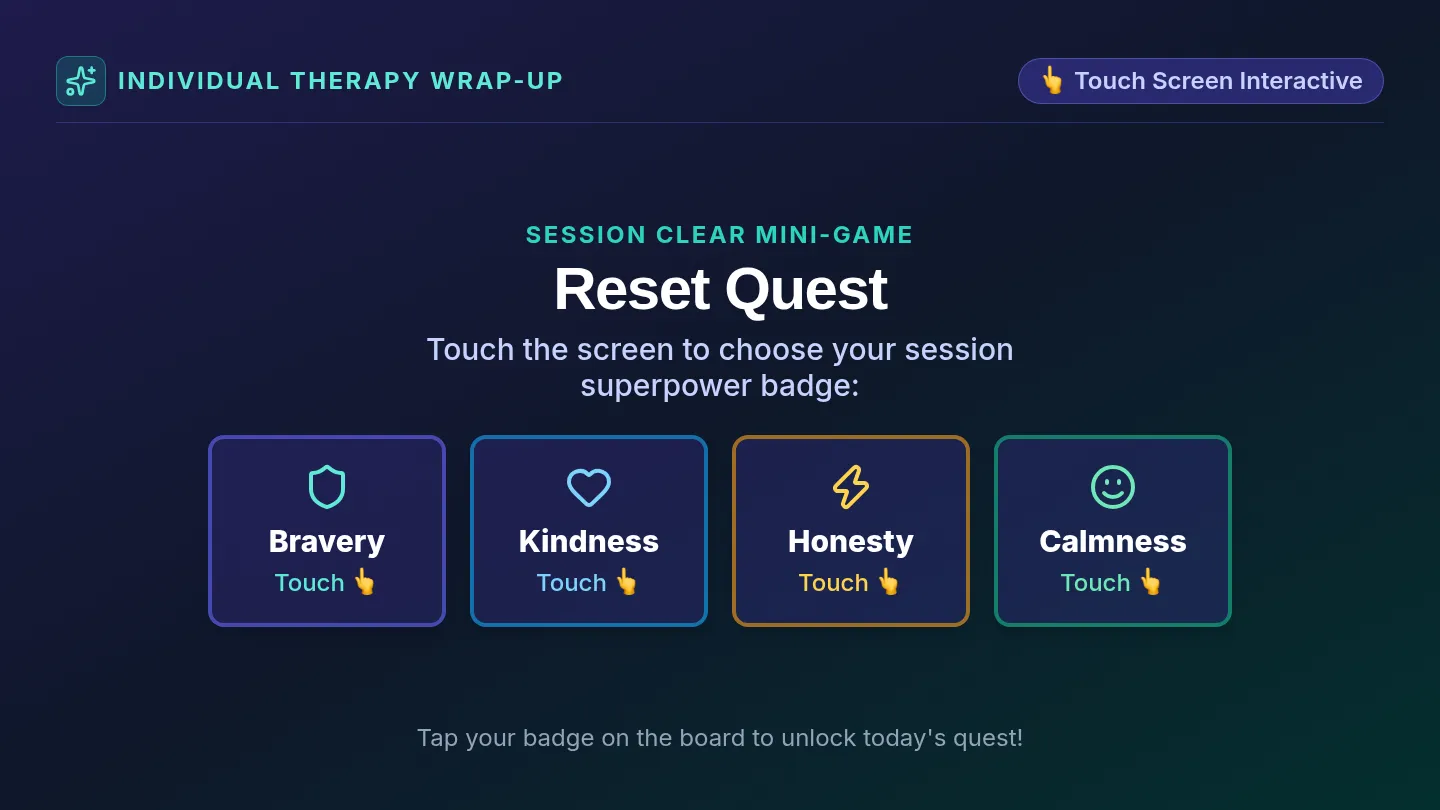 INDIVIDUAL THERAPY WRAP-UP

👆 Touch Screen Interactive

SESSION CLEAR MINI-GAME

Reset Quest

Touch the screen to choose your session superpower badge:

Bravery
Touch 👆

Kindness
Touch 👆

Honesty
Touch 👆

Calmness
Touch 👆

Tap your badge on the board to unlock today's quest!